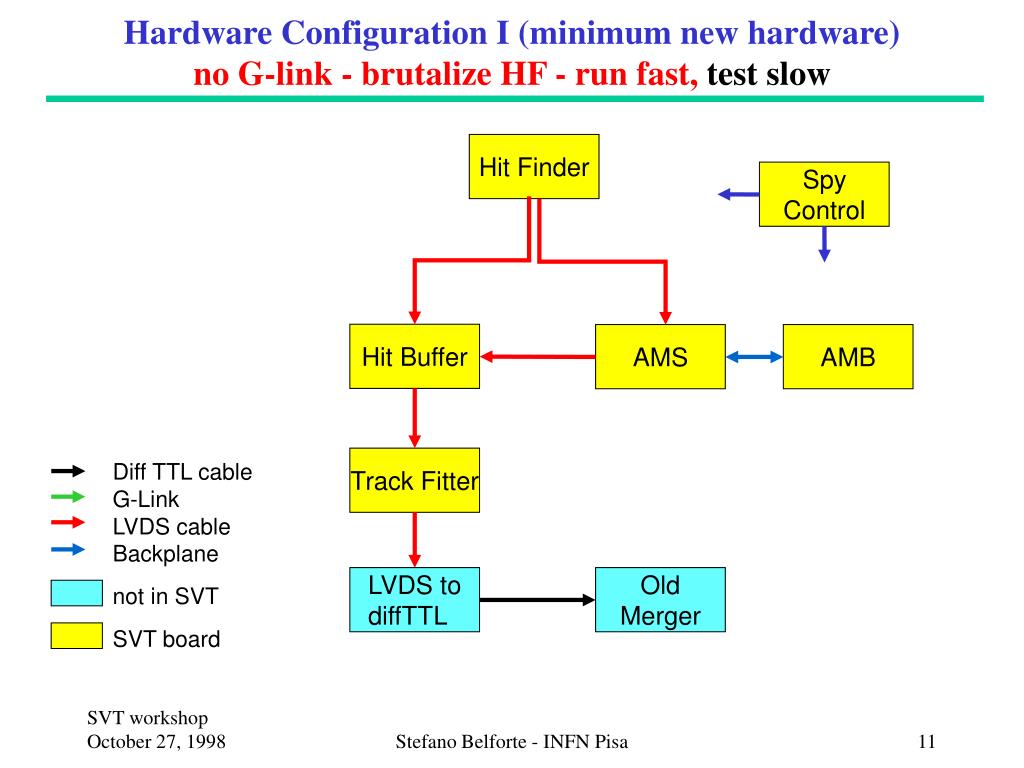 Hardware Configuration I (minimum new hardware)
no G-link - brutalize HF - run fast, test slow

Hit Finder

Spy Control

Hit Buffer

AMS

AMB

Track Fitter

LVDS to diffTTL

Old Merger

Diff TTL cable
G-Link
LVDS cable
Backplane

not in SVT

SVT board

SVT workshop
October 27, 1998

Stefano Belforte - INFN Pisa

11